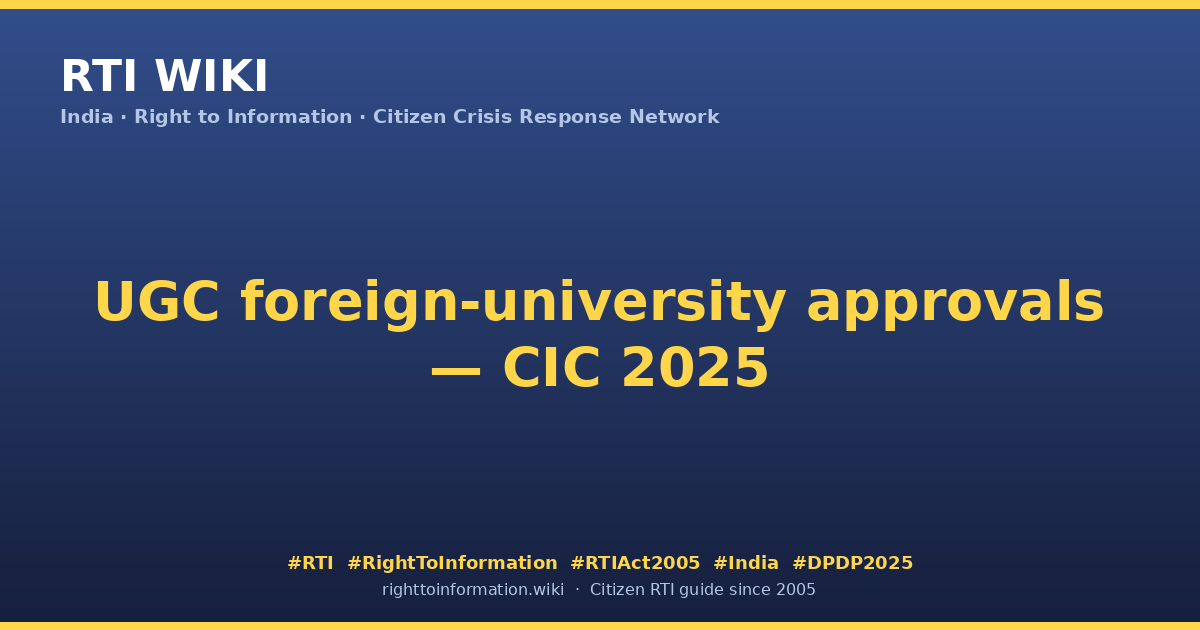 RTI WIKI

India · Right to Information · Citizen Crisis Response Network

UGC foreign-university approvals — CIC 2025

#RTI #RightToInformation #RTIAct2005 #India #DPDP2025

righttoinformation.wiki · Citizen RTI guide since 2005